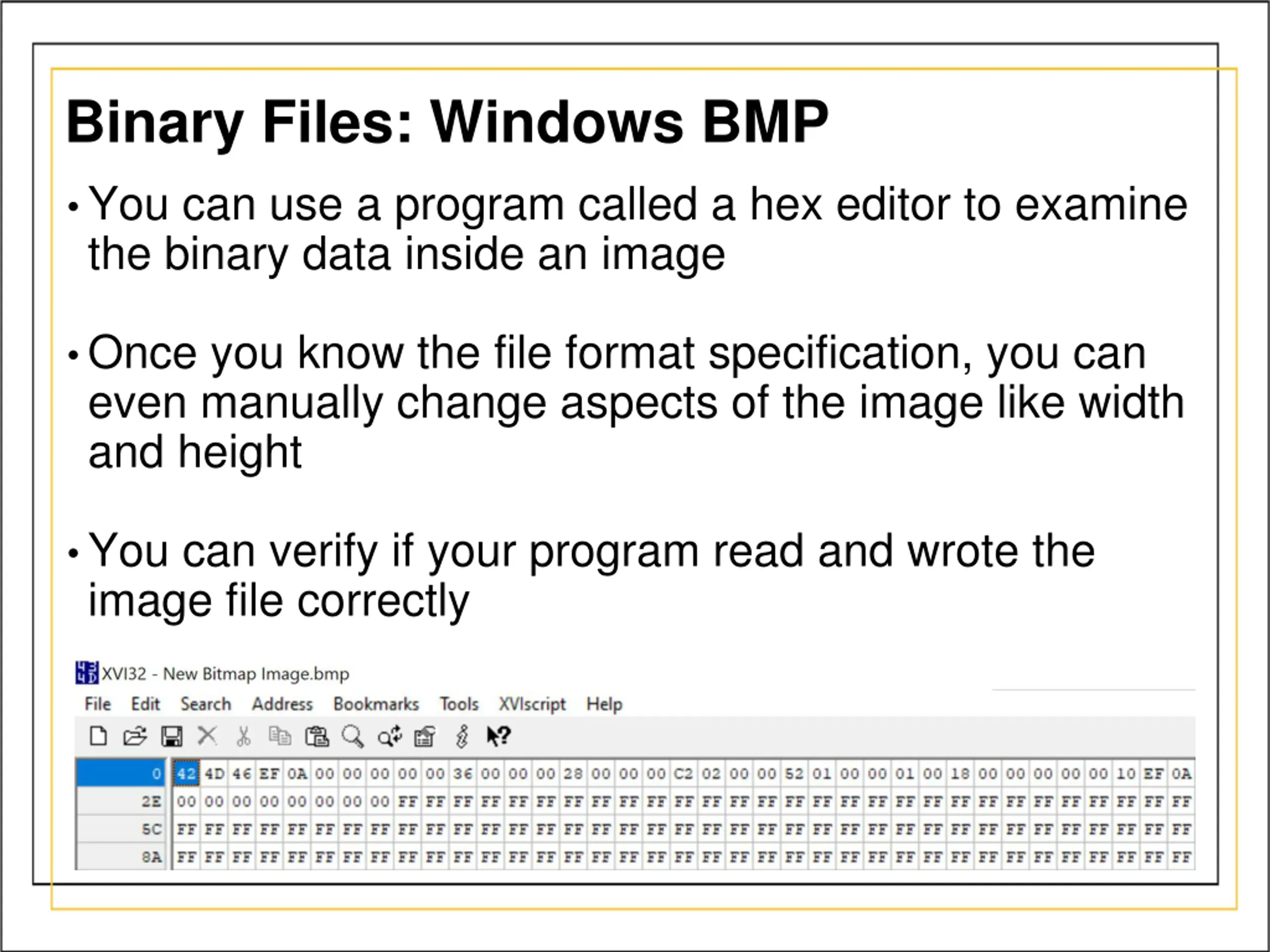 Binary Files: Windows BMP

• You can use a program called a hex editor to examine the binary data inside an image

• Once you know the file format specification, you can even manually change aspects of the image like width and height

• You can verify if your program read and wrote the image file correctly

XVI32 - New Bitmap Image.bmp

File Edit Search Address Bookmarks Tools XVIscript Help

| 0 | 42 | 4D | 46 | EF | 0A | 00 | 00 | 00 | 00 | 00 | 36 | 00 | 00 | 00 | 28 | 00 | 00 | 00 | C2 | 02 | 00 | 00 | 52 | 01 | 00 | 00 | 01 | 00 | 18 | 00 | 00 | 00 | 00 | 00 | 10 | EF | 0A |
|---|---|---|---|---|---|---|---|---|---|---|---|---|---|---|---|---|---|---|---|---|---|---|---|---|---|---|---|---|---|---|---|---|---|---|---|---|---|
| 2E | 00 | 00 | 00 | 00 | 00 | 00 | 00 | 00 | FF | FF | FF | FF | FF | FF | FF | FF | FF | FF | FF | FF | FF | FF | FF | FF | FF | FF | FF | FF | FF | FF | FF | FF | FF | FF | FF | FF | FF |
| 5C | FF | FF | FF | FF | FF | FF | FF | FF | FF | FF | FF | FF | FF | FF | FF | FF | FF | FF | FF | FF | FF | FF | FF | FF | FF | FF | FF | FF | FF | FF | FF | FF | FF | FF | FF | FF | FF |
| 8A | FF | FF | FF | FF | FF | FF | FF | FF | FF | FF | FF | FF | FF | FF | FF | FF | FF | FF | FF | FF | FF | FF | FF | FF | FF | FF | FF | FF | FF | FF | FF | FF | FF | FF | FF | FF | FF |